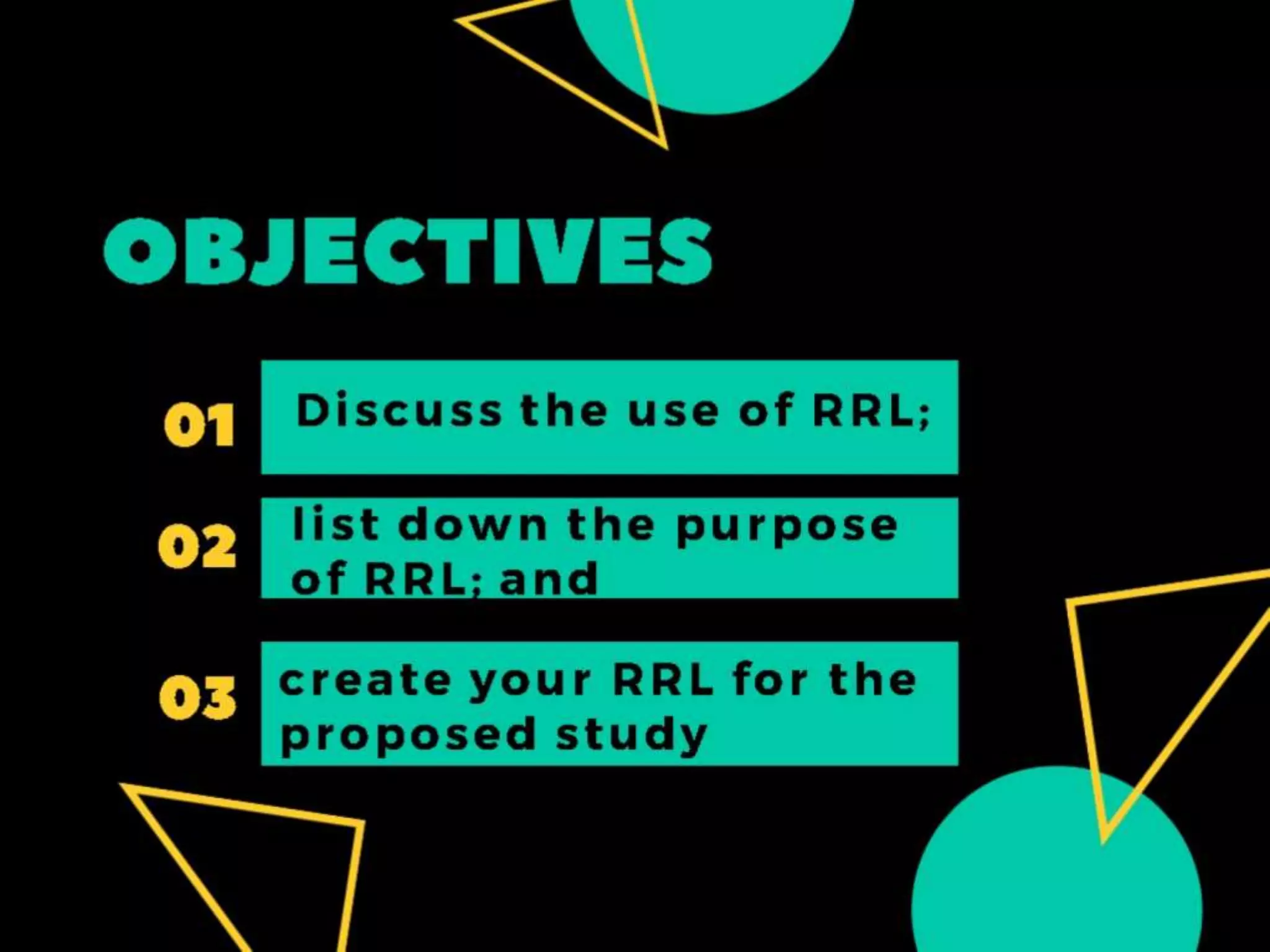 OBJECTIVES

01 Discuss the use of RRL;

02 list down the purpose of RRL; and

03 create your RRL for the proposed study